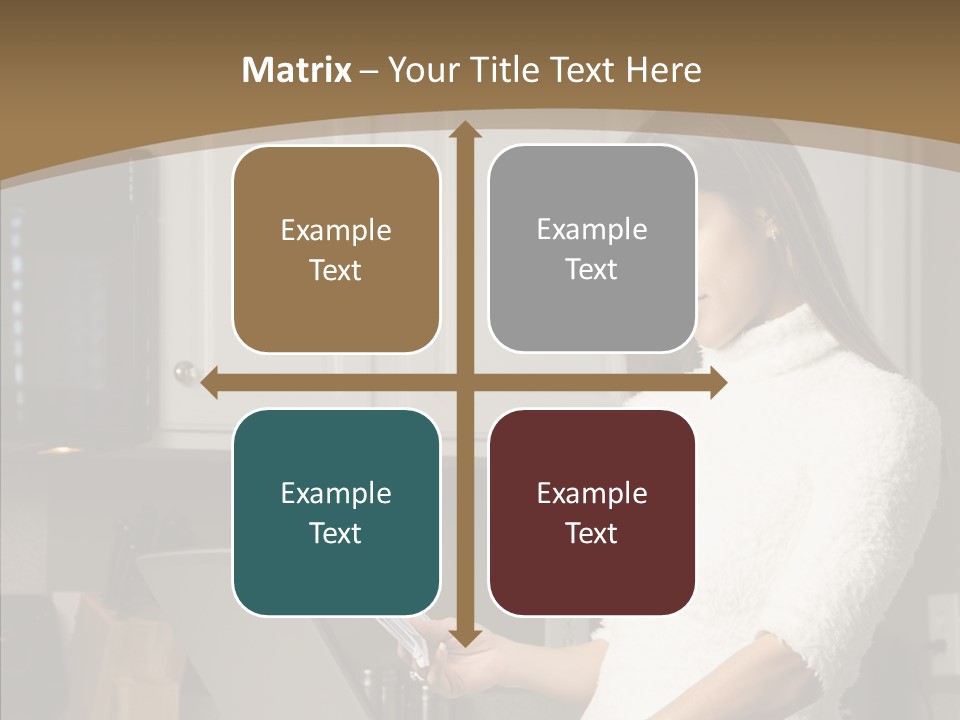 Matrix – Your Title Text Here

Example Text

Example Text

Example Text

Example Text